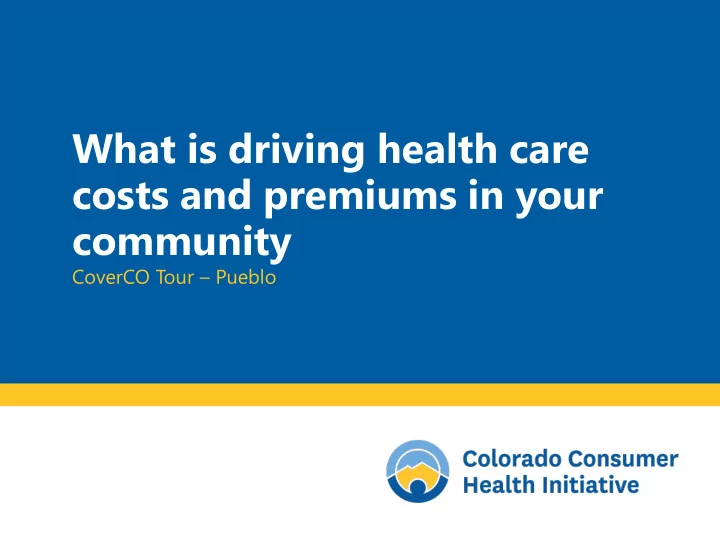 What is driving health care costs and premiums in your community

CoverCO Tour – Pueblo

Colorado Consumer Health Initiative